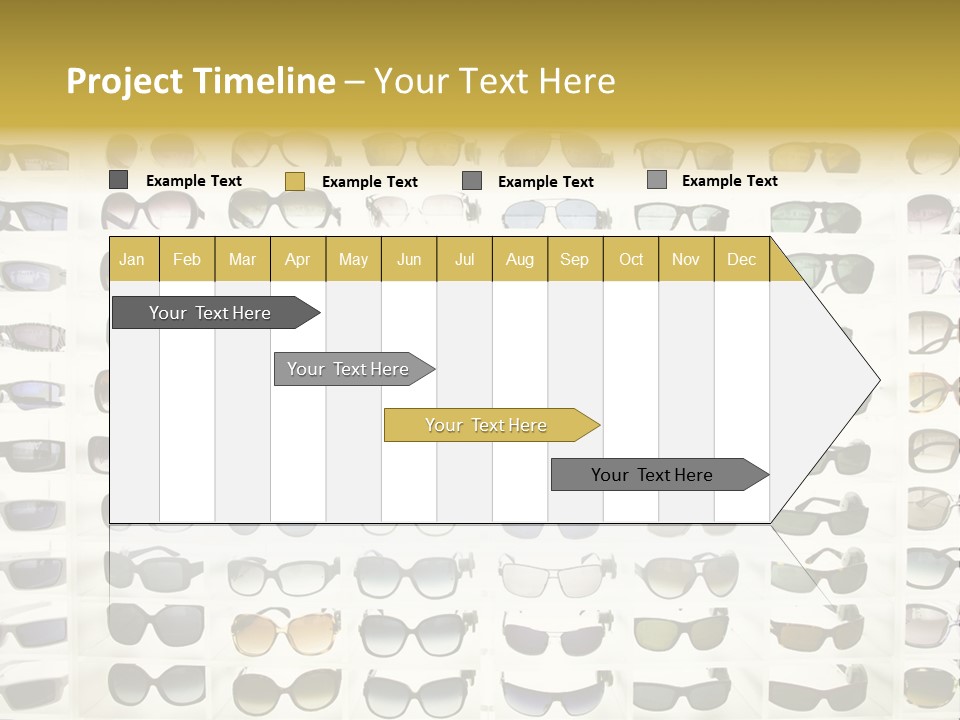 Project Timeline – Your Text Here

Example Text
Example Text
Example Text
Example Text

| Jan | Feb | Mar | Apr | May | Jun | Jul | Aug | Sep | Oct | Nov | Dec |
|---|---|---|---|---|---|---|---|---|---|---|---|

Your Text Here

Your Text Here

Your Text Here

Your Text Here